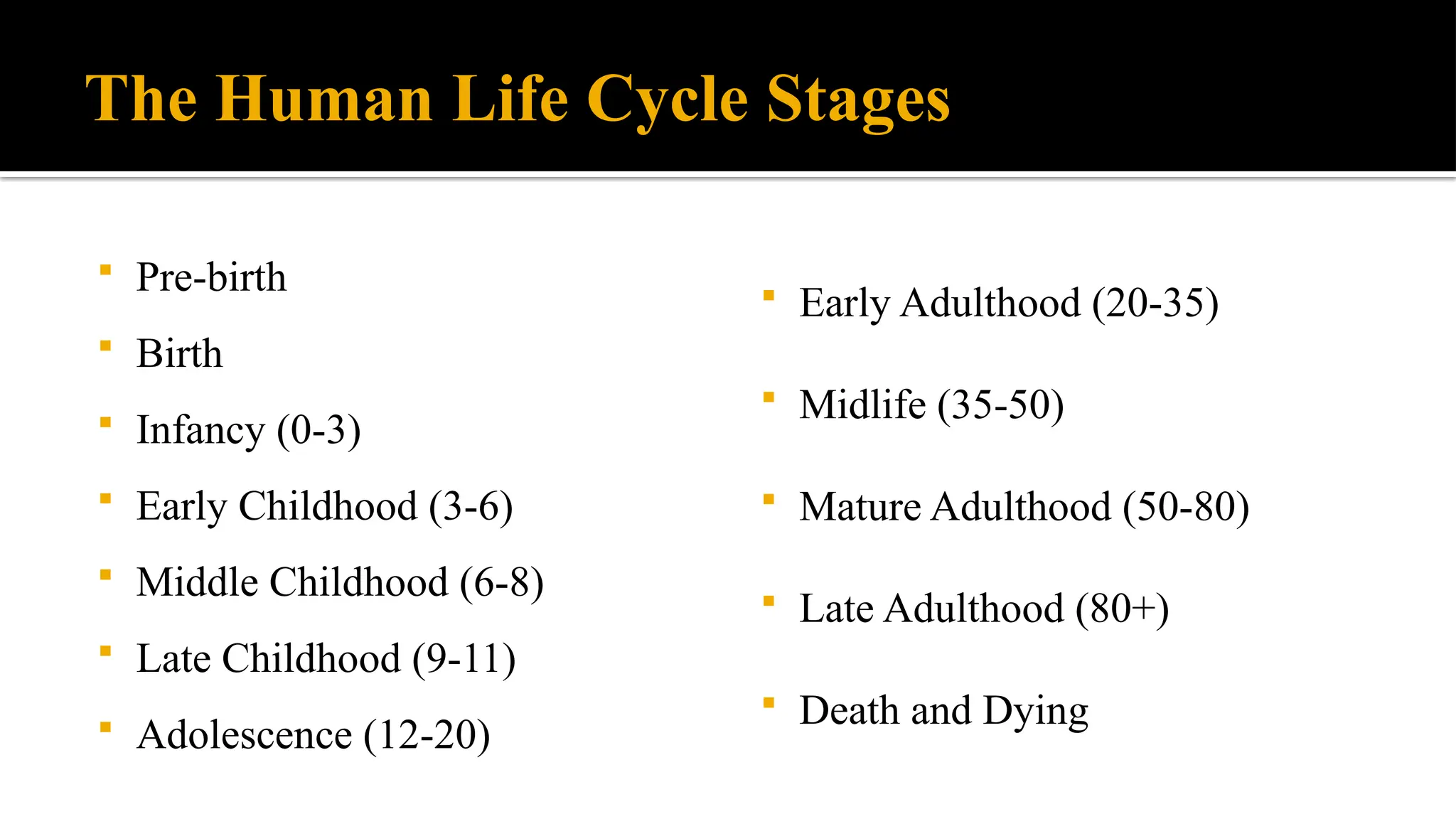 The Human Life Cycle Stages

- Pre-birth
- Birth
- Infancy (0-3)
- Early Childhood (3-6)
- Middle Childhood (6-8)
- Late Childhood (9-11)
- Adolescence (12-20)

- Early Adulthood (20-35)
- Midlife (35-50)
- Mature Adulthood (50-80)
- Late Adulthood (80+)
- Death and Dying